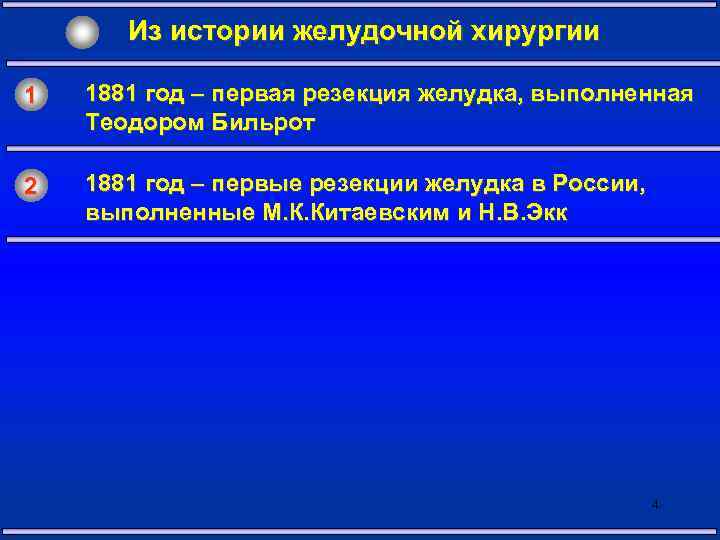 Из истории желудочной хирургии

1

1881 год – первая резекция желудка, выполненная Теодором Бильрот

2

1881 год – первые резекции желудка в России, выполненные М.К.Китаевским и Н.В.Экк

4